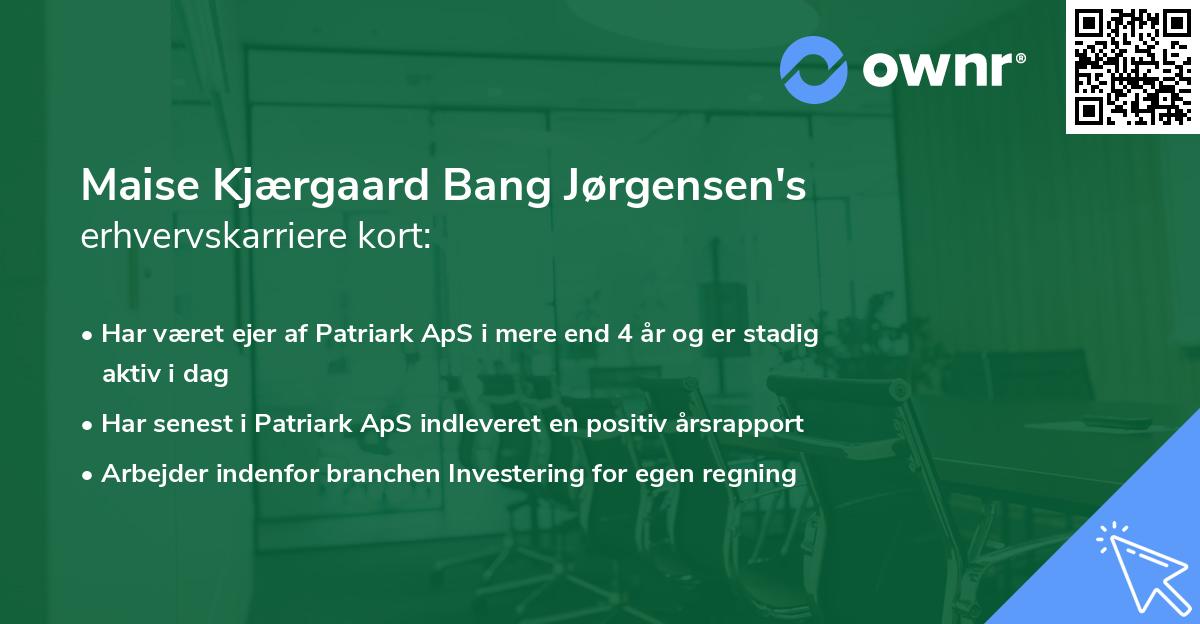 ownr®

Maise Kjærgaard Bang Jørgensen's erhvervskarriere kort:

• Har været ejer af Patriark ApS i mere end 4 år og er stadig aktiv i dag
• Har senest i Patriark ApS indleveret en positiv årsrapport
• Arbejder indenfor branchen Investering for egen regning